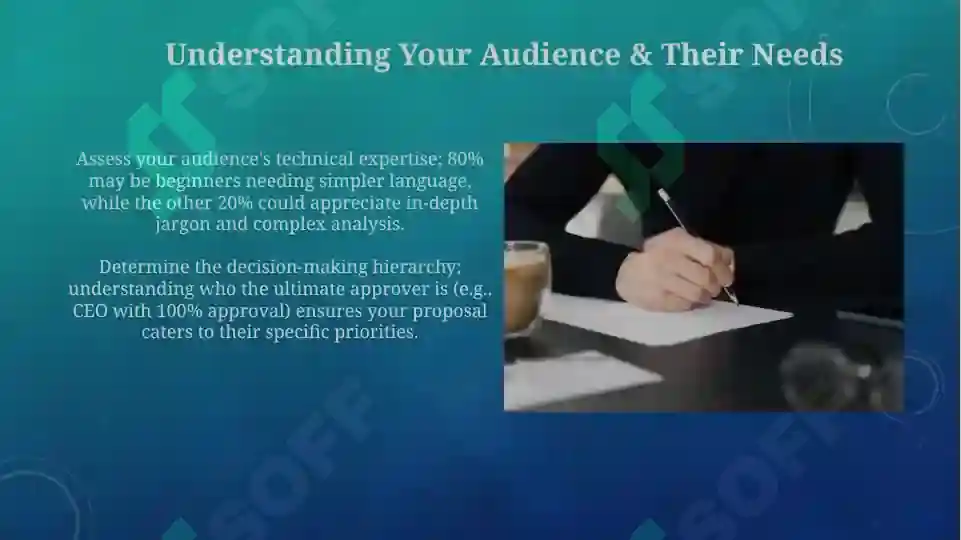 Understanding Your Audience & Their Needs

Assess your audience's technical expertise; 80% may be beginners needing simpler language, while the other 20% could appreciate in-depth jargon and complex analysis.

Determine the decision-making hierarchy; understanding who the ultimate approver is (e.g., CEO with 100% approval) ensures your proposal caters to their specific priorities.

SOFF

SOFF

SOFF